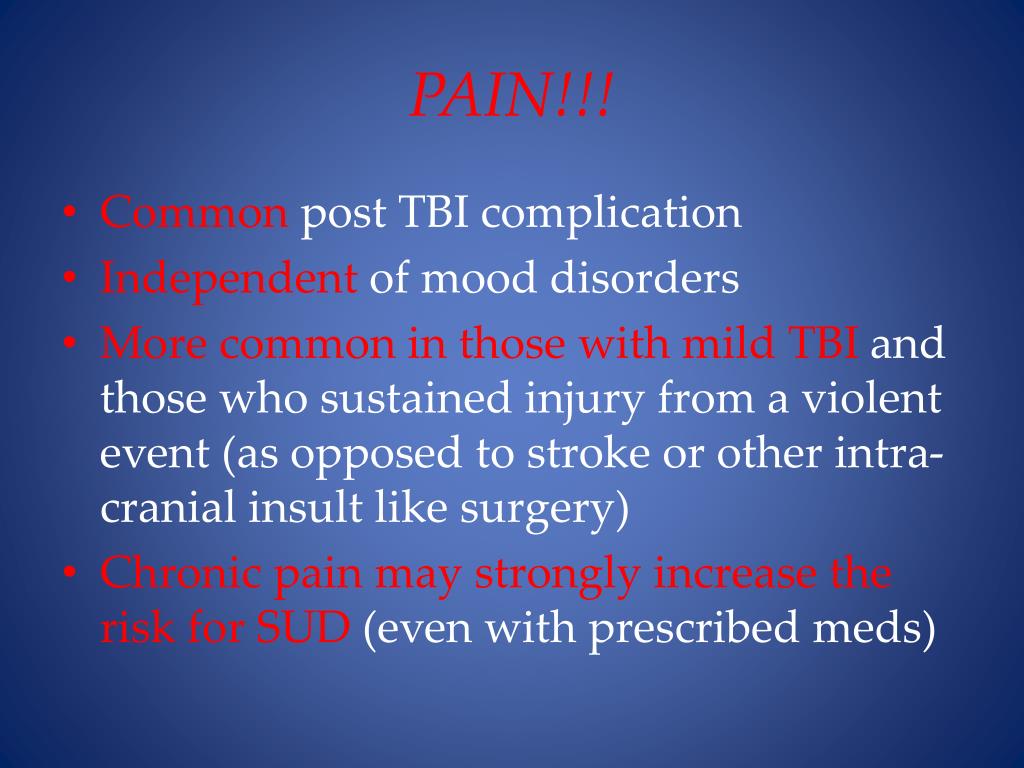 PAIN!!!

• Common post TBI complication
• Independent of mood disorders
• More common in those with mild TBI and those who sustained injury from a violent event (as opposed to stroke or other intra-cranial insult like surgery)
• Chronic pain may strongly increase the risk for SUD (even with prescribed meds)